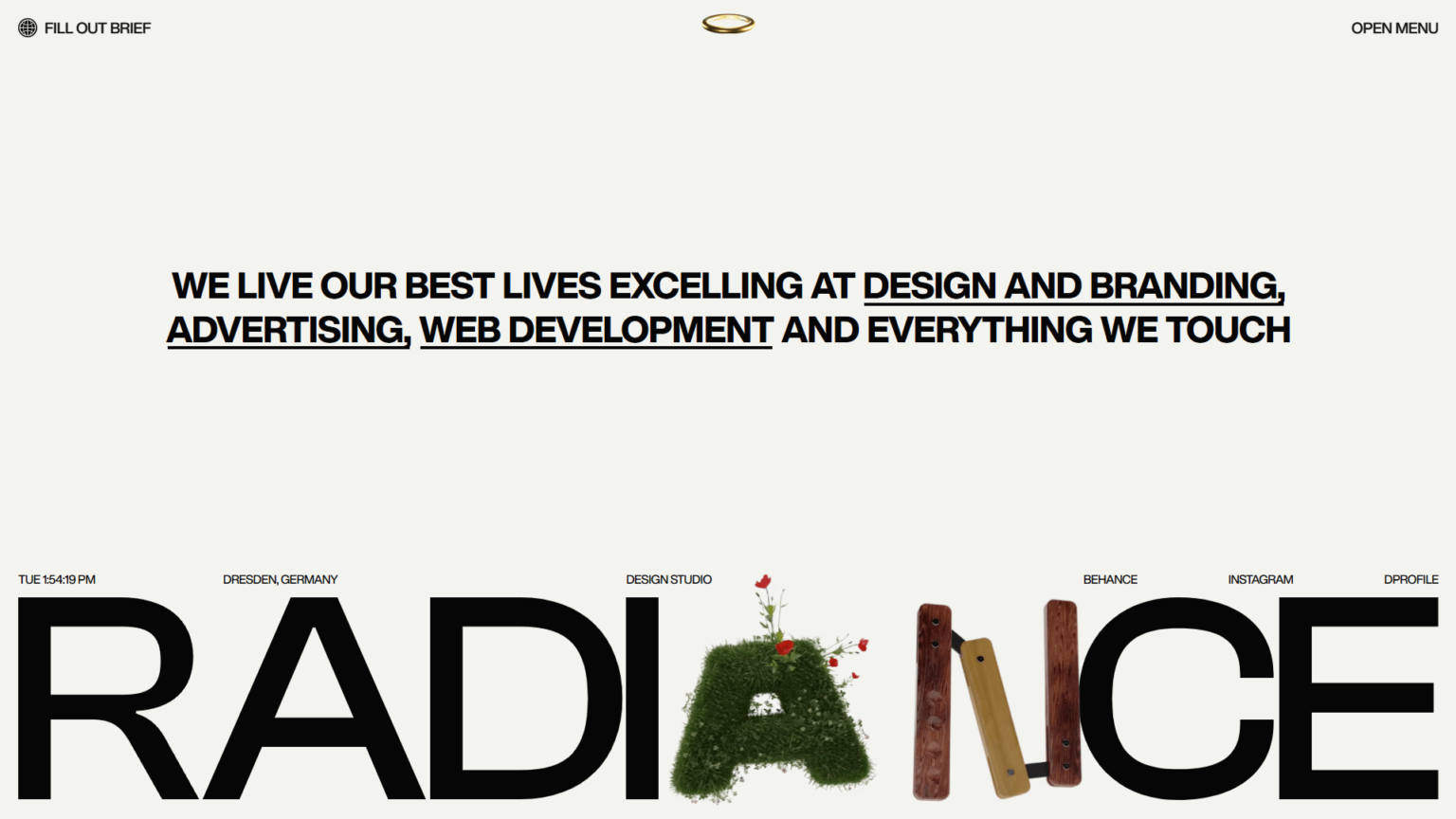 FILL OUT BRIEF

OPEN MENU

WE LIVE OUR BEST LIVES EXCELLING AT DESIGN AND BRANDING, ADVERTISING, WEB DEVELOPMENT AND EVERYTHING WE TOUCH

TUE 1:54:19 PM

DRESDEN, GERMANY

DESIGN STUDIO

BEHANCE

INSTAGRAM

DPROFILE

RADIANCE